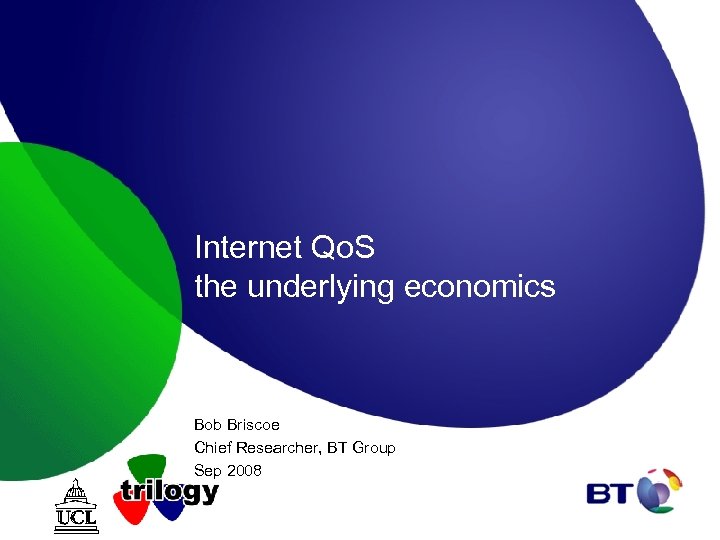 Internet QoS
the underlying economics

Bob Briscoe
Chief Researcher, BT Group
Sep 2008

UCL

trilogy

BT